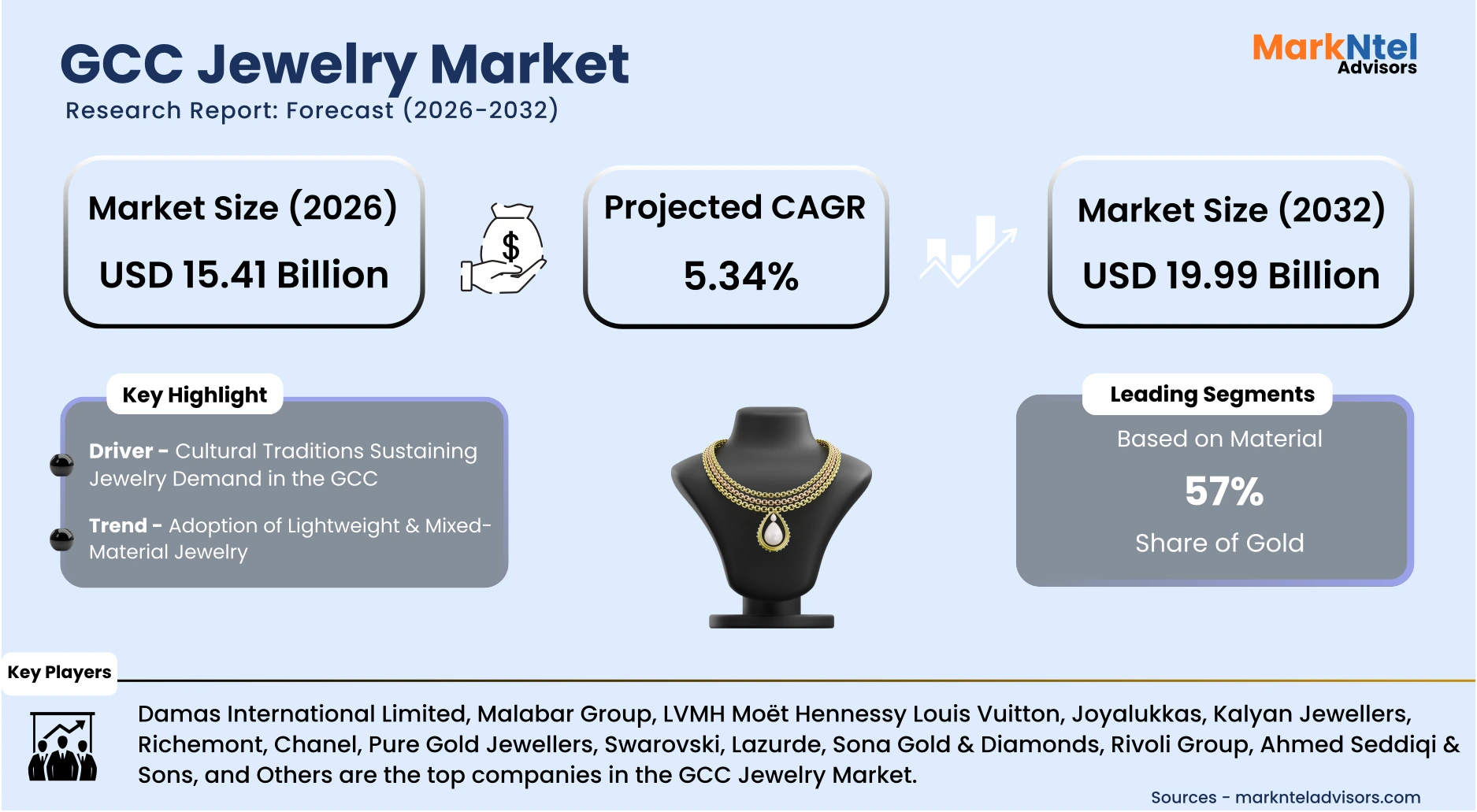 GCC Jewelry Market
Research Report: Forecast (2026-2032)

MarkNtel Advisors

Market Size (2026)
USD 15.41 Billion

$

Projected CAGR
5.34%

Market Size (2032)
USD 19.99 Billion

Key Highlight

Driver - Cultural Traditions Sustaining Jewelry Demand in the GCC

Trend - Adoption of Lightweight & Mixed-Material Jewelry

Leading Segments

Based on Material
57%
Share of Gold

Key Players

Damas International Limited, Malabar Group, LVMH Moët Hennessy Louis Vuitton, Joyalukkas, Kalyan Jewellers, Richemont, Chanel, Pure Gold Jewellers, Swarovski, Lazurde, Sona Gold & Diamonds, Rivoli Group, Ahmed Seddiqi & Sons, and Others are the top companies in the GCC Jewelry Market.

Sources - marknteladvisors.com